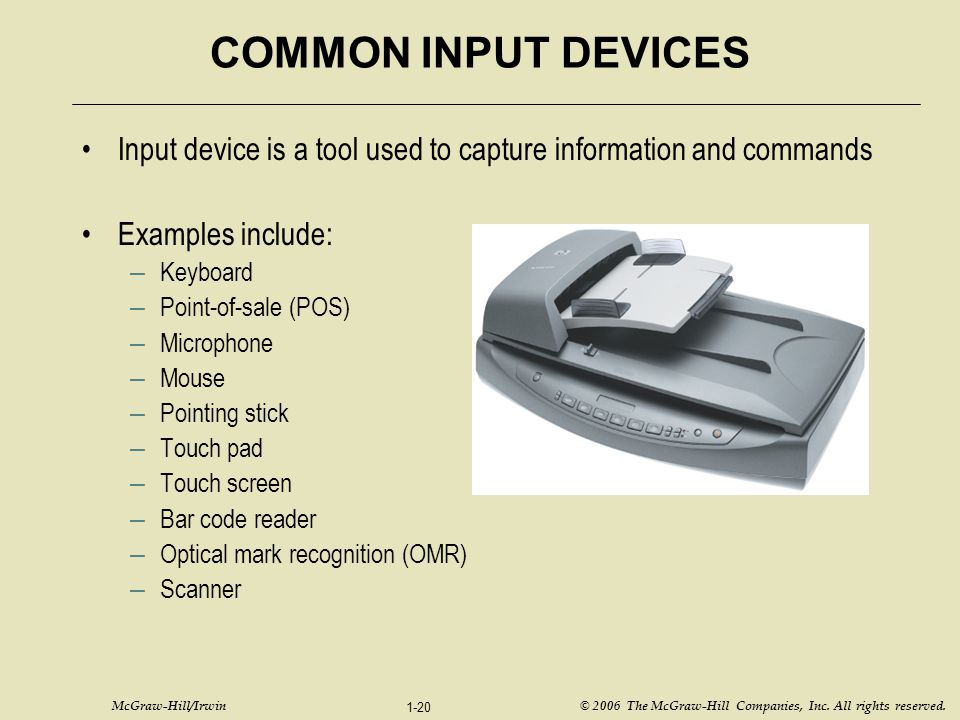 COMMON INPUT DEVICES

• Input device is a tool used to capture information and commands

• Examples include:
– Keyboard
– Point-of-sale (POS)
– Microphone
– Mouse
– Pointing stick
– Touch pad
– Touch screen
– Bar code reader
– Optical mark recognition (OMR)
– Scanner

McGraw-Hill/Irwin 1-20 © 2006 The McGraw-Hill Companies, Inc. All rights reserved.